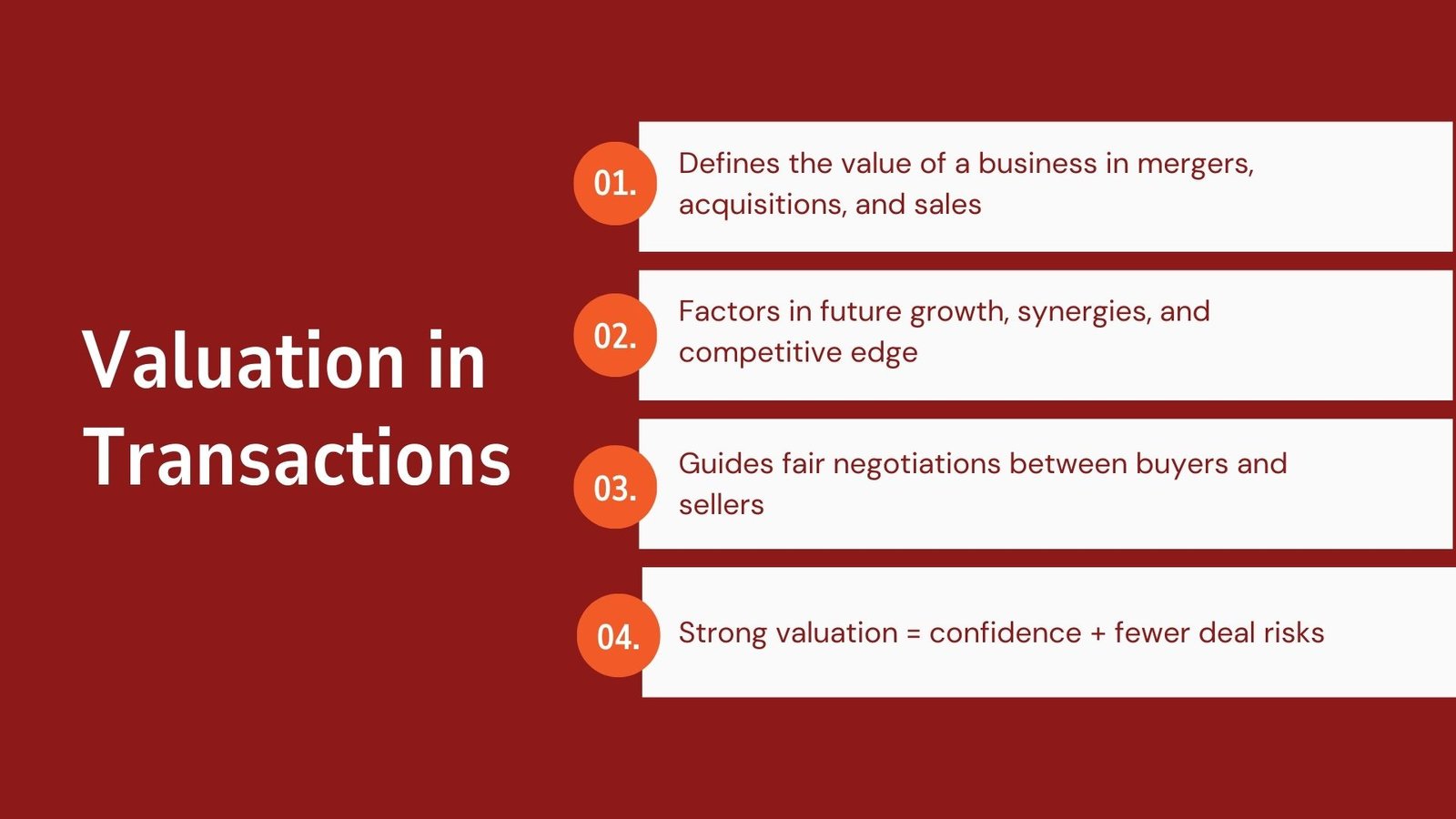 Valuation in Transactions

01. Defines the value of a business in mergers, acquisitions, and sales

02. Factors in future growth, synergies, and competitive edge

03. Guides fair negotiations between buyers and sellers

04. Strong valuation = confidence + fewer deal risks